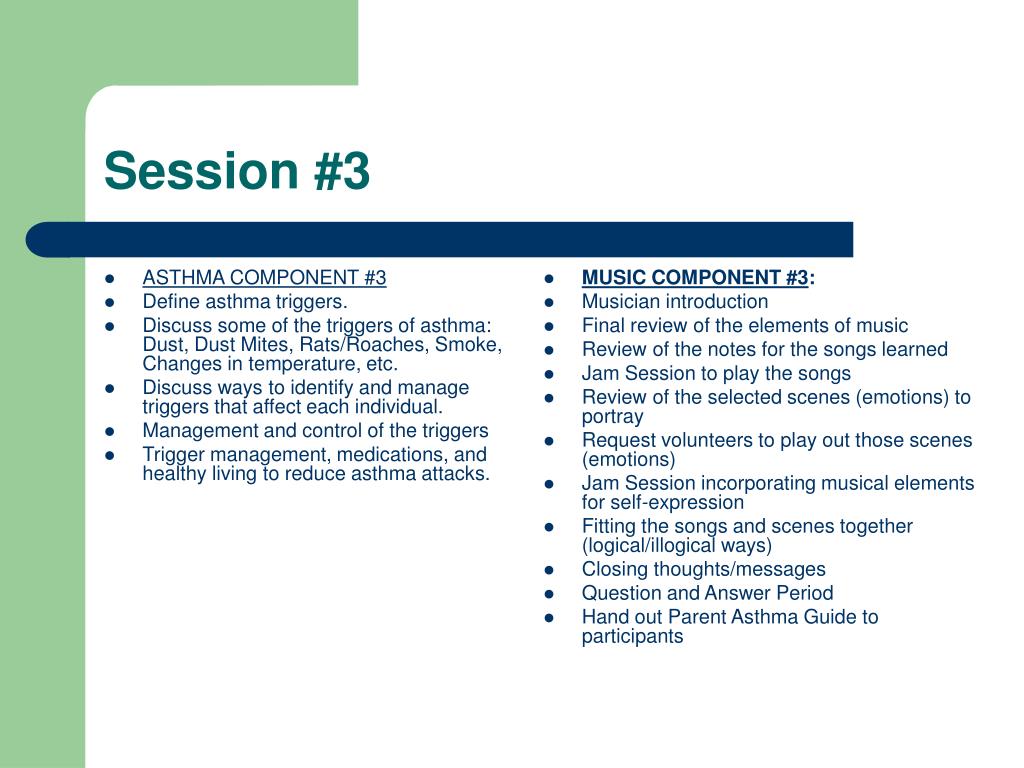 Session #3

- ASTHMA COMPONENT #3
- Define asthma triggers.
- Discuss some of the triggers of asthma: Dust, Dust Mites, Rats/Roaches, Smoke, Changes in temperature, etc.
- Discuss ways to identify and manage triggers that affect each individual.
- Management and control of the triggers
- Trigger management, medications, and healthy living to reduce asthma attacks.

- MUSIC COMPONENT #3:
- Musician introduction
- Final review of the elements of music
- Review of the notes for the songs learned
- Jam Session to play the songs
- Review of the selected scenes (emotions) to portray
- Request volunteers to play out those scenes (emotions)
- Jam Session incorporating musical elements for self-expression
- Fitting the songs and scenes together (logical/illogical ways)
- Closing thoughts/messages
- Question and Answer Period
- Hand out Parent Asthma Guide to participants